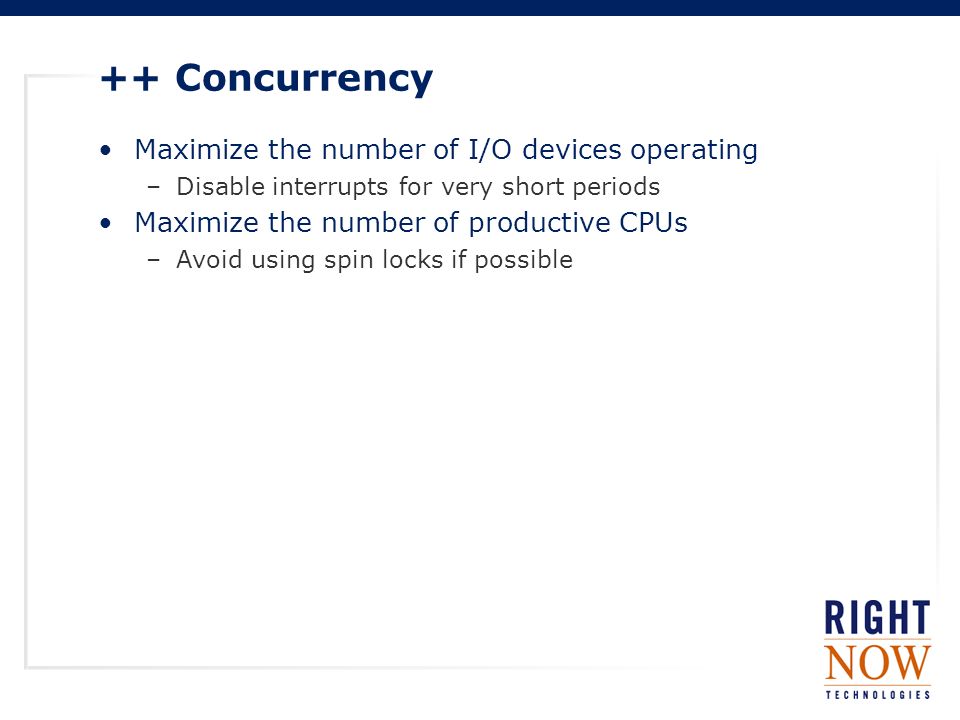 ++ Concurrency

• Maximize the number of I/O devices operating
– Disable interrupts for very short periods
• Maximize the number of productive CPUs
– Avoid using spin locks if possible

RIGHT
NOW
TECHNOLOGIES